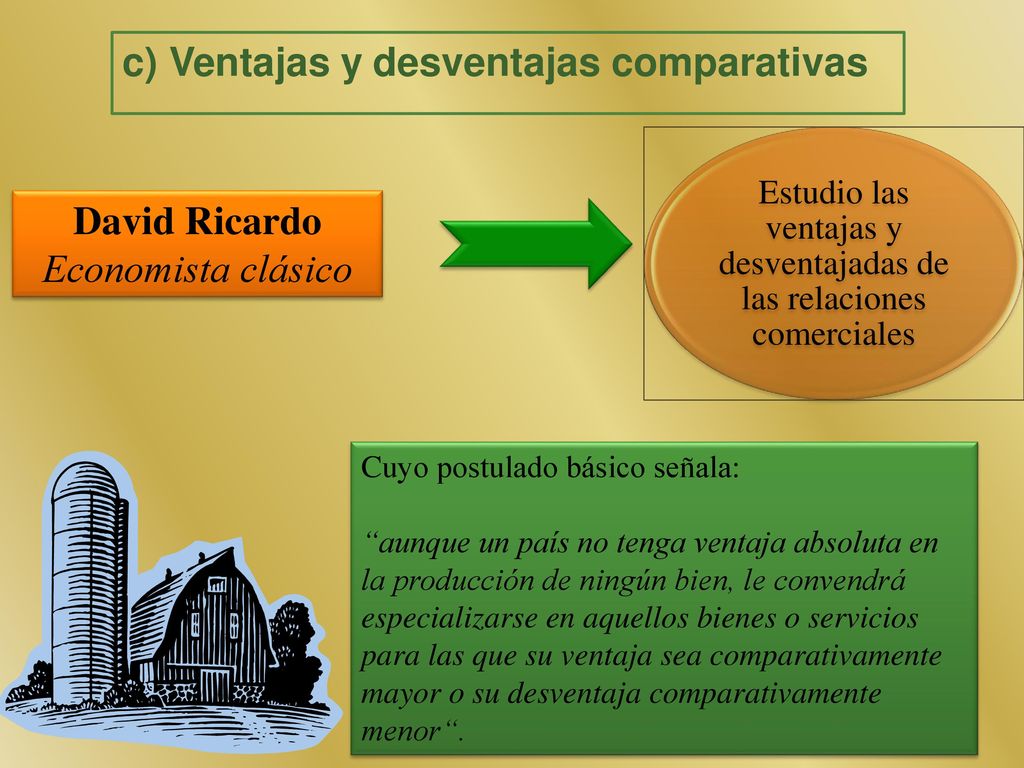 c) Ventajas y desventajas comparativas

David Ricardo
Economista clásico

Estudio las ventajas y desventajadas de las relaciones comerciales

Cuyo postulado básico señala:

“aunque un país no tenga ventaja absoluta en la producción de ningún bien, le convendrá especializarse en aquellos bienes o servicios para las que su ventaja sea comparativamente mayor o su desventaja comparativamente menor“.